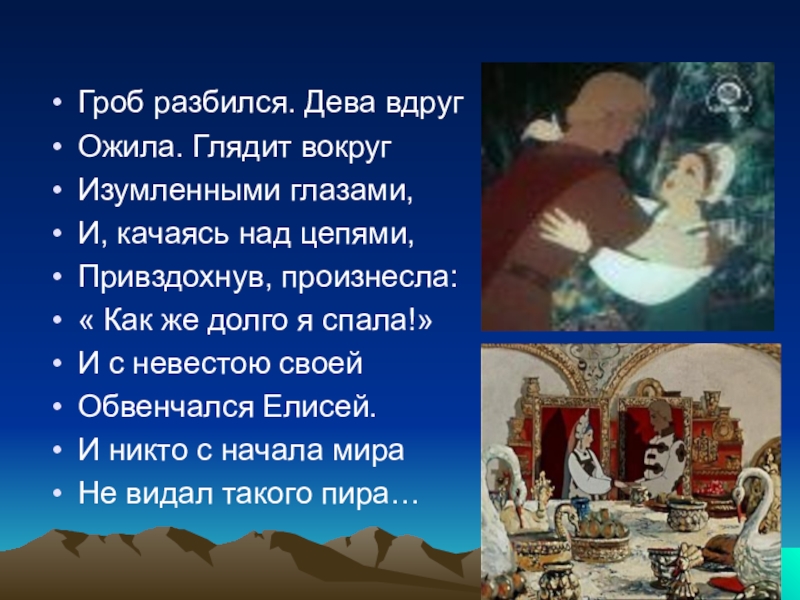 • Гроб разбился. Дева вдруг
• Ожила. Глядит вокруг
• Изумленными глазами,
• И, качаясь над цепями,
• Привздохнув, произнесла:
• « Как же долго я спала!»
• И с невестою своей
• Обвенчался Елисей.
• И никто с начала мира
• Не видал такого пира…